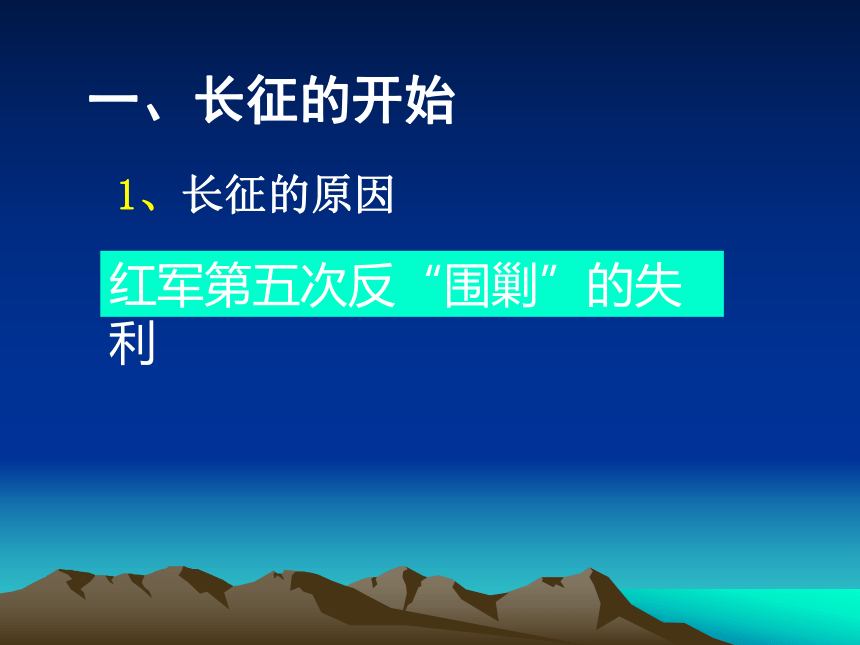 一、长征的开始

1、长征的原因

红军第五次反“围剿”的失利